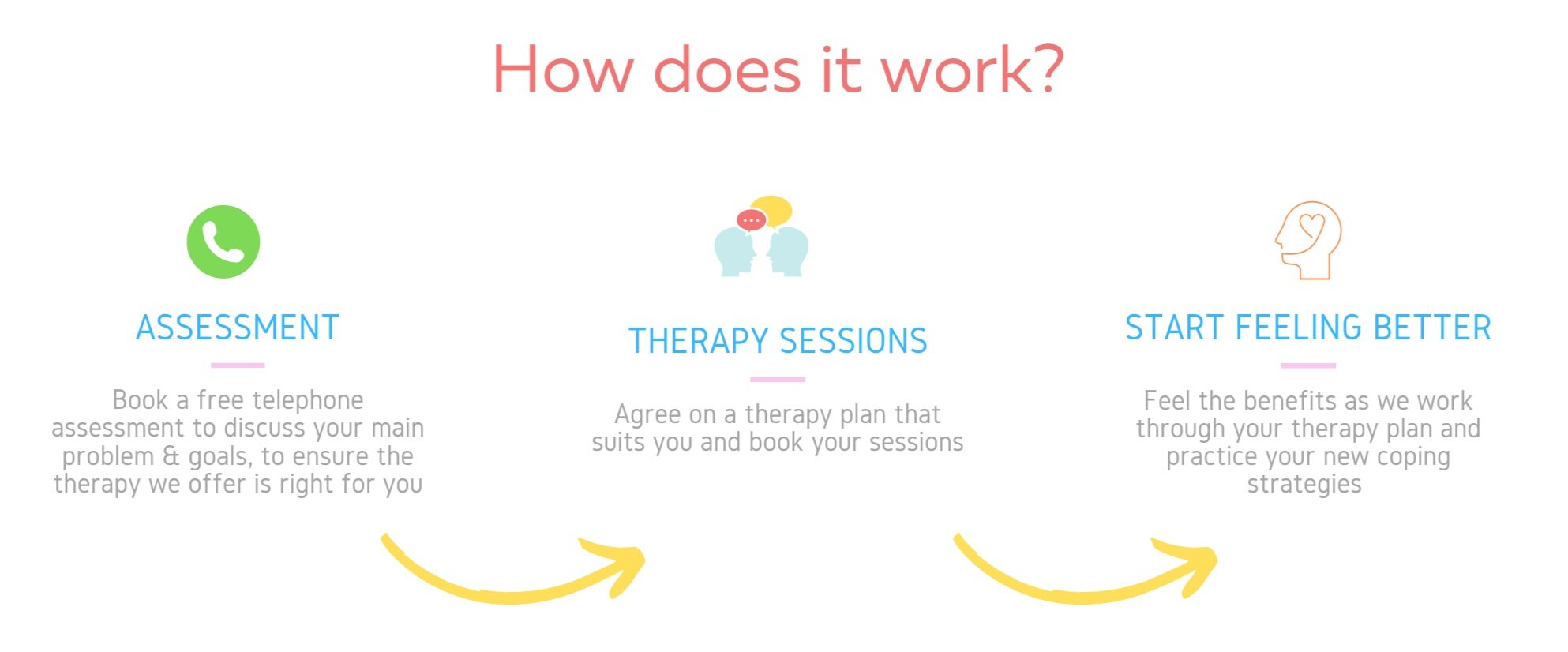 How does it work?

ASSESSMENT

Book a free telephone assessment to discuss your main problem & goals, to ensure the therapy we offer is right for you

THERAPY SESSIONS

Agree on a therapy plan that suits you and book your sessions

START FEELING BETTER

Feel the benefits as we work through your therapy plan and practice your new coping strategies